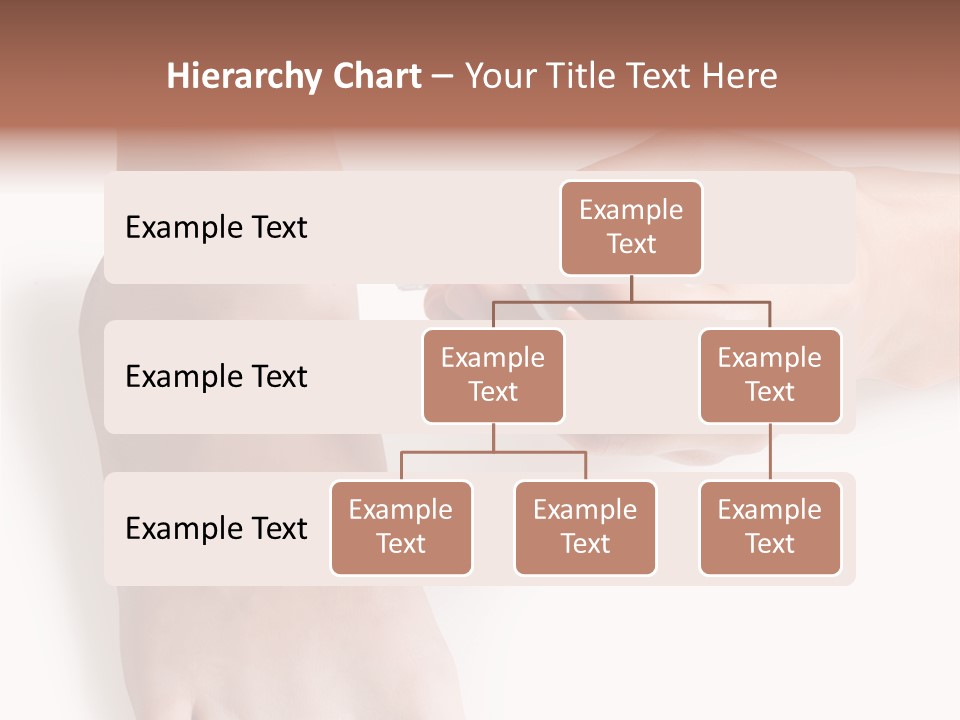 Hierarchy Chart – Your Title Text Here

Example Text

Example Text

Example Text

Example Text

Example Text

Example Text

Example Text

Example Text

Example Text